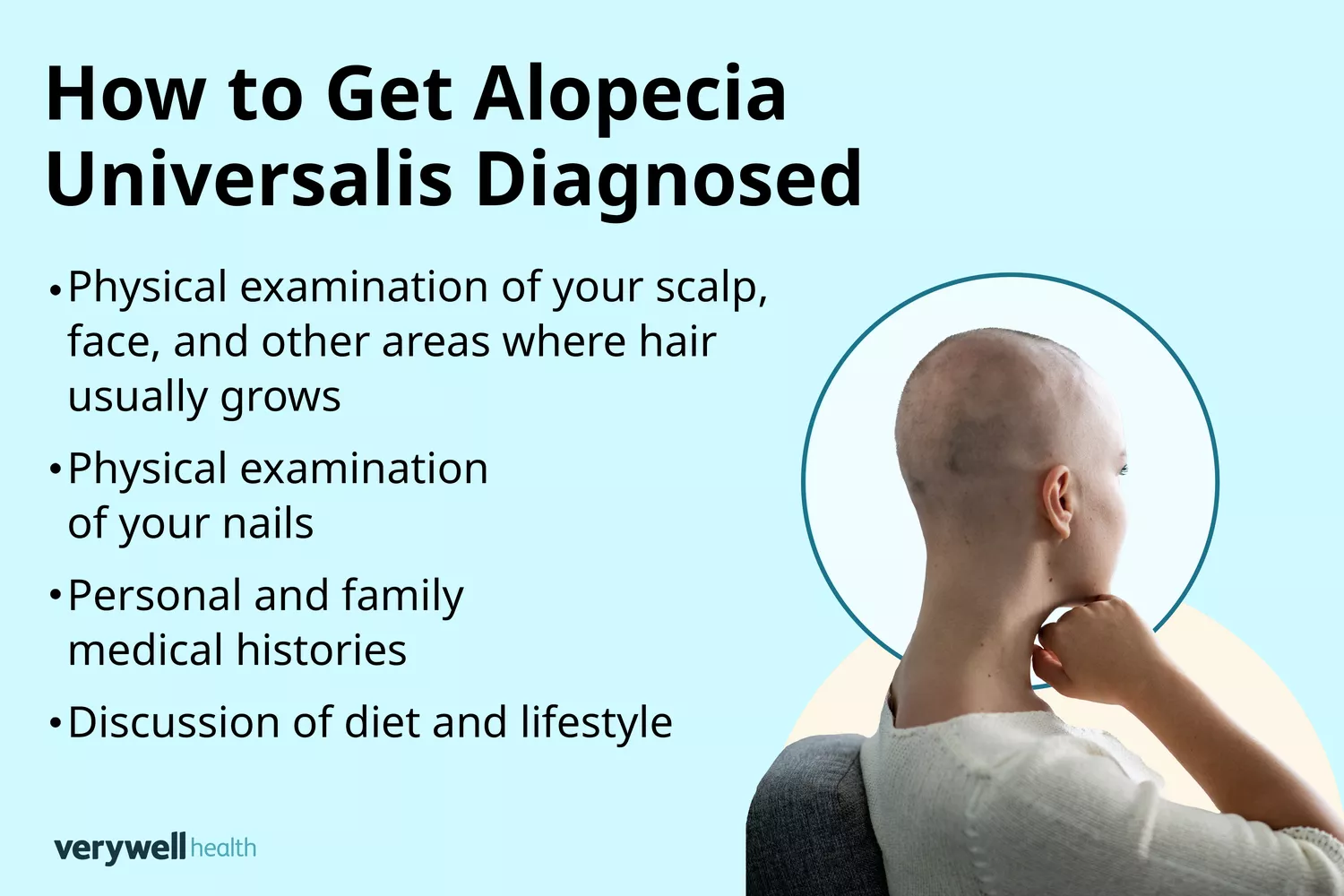 How to Get Alopecia Universalis Diagnosed

• Physical examination of your scalp, face, and other areas where hair usually grows

• Physical examination of your nails

• Personal and family medical histories

• Discussion of diet and lifestyle

verywell health